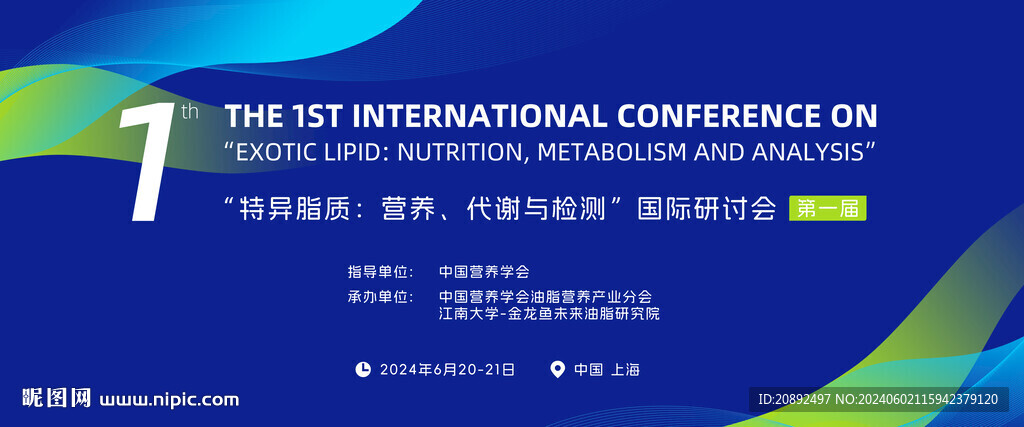 1th

THE 1ST INTERNATIONAL CONFERENCE ON “EXOTIC LIPID: NUTRITION, METABOLISM AND ANALYSIS”

“特异脂质：营养、代谢与检测”国际研讨会 第一届

指导单位： 中国营养学会

承办单位： 中国营养学会油脂营养产业分会
江南大学-金龙鱼未来油脂研究院

2024年6月20-21日 中国 上海

昵图网 www.nipic.com

ID:20892497 NO:20240602115942379120